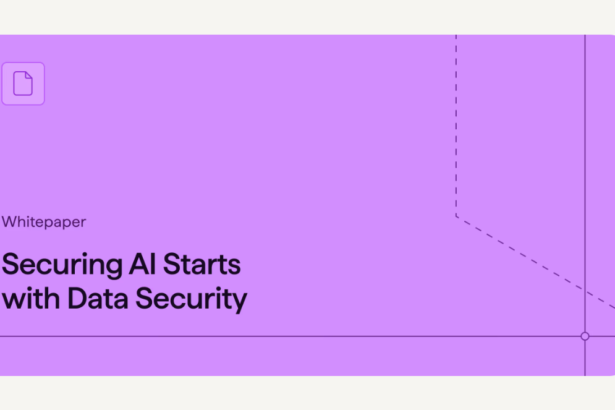 Whitepaper

Securing AI Starts with Data Security